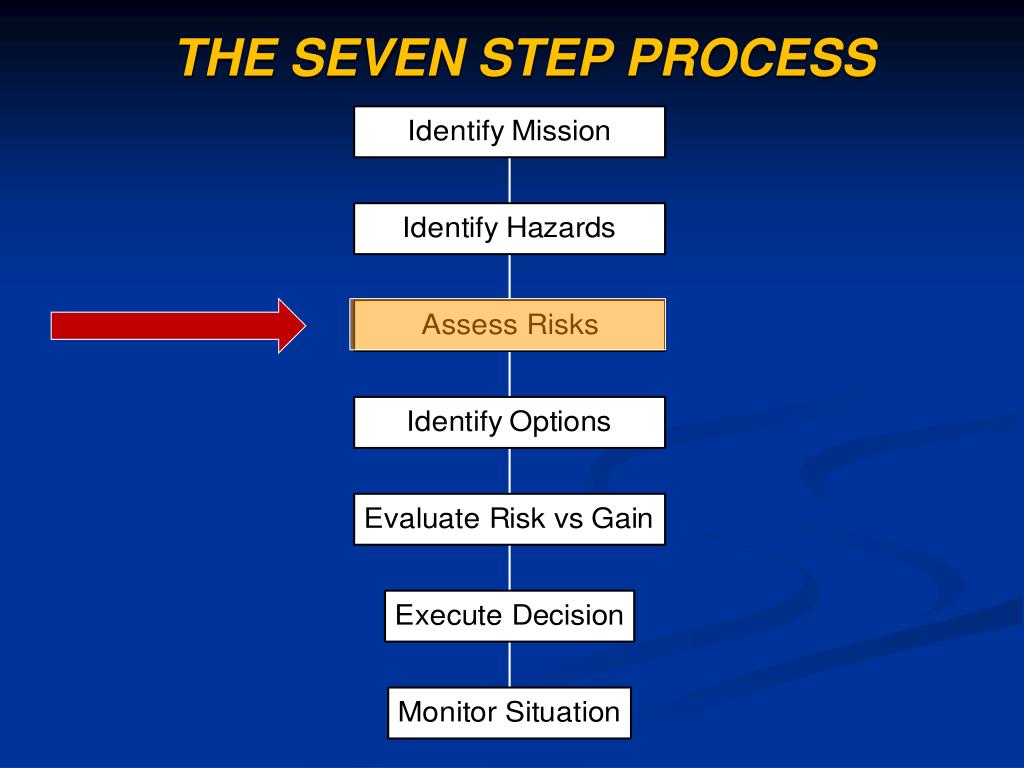 THE SEVEN STEP PROCESS

Identify Mission

Identify Hazards

Assess Risks

Identify Options

Evaluate Risk vs Gain

Execute Decision

Monitor Situation